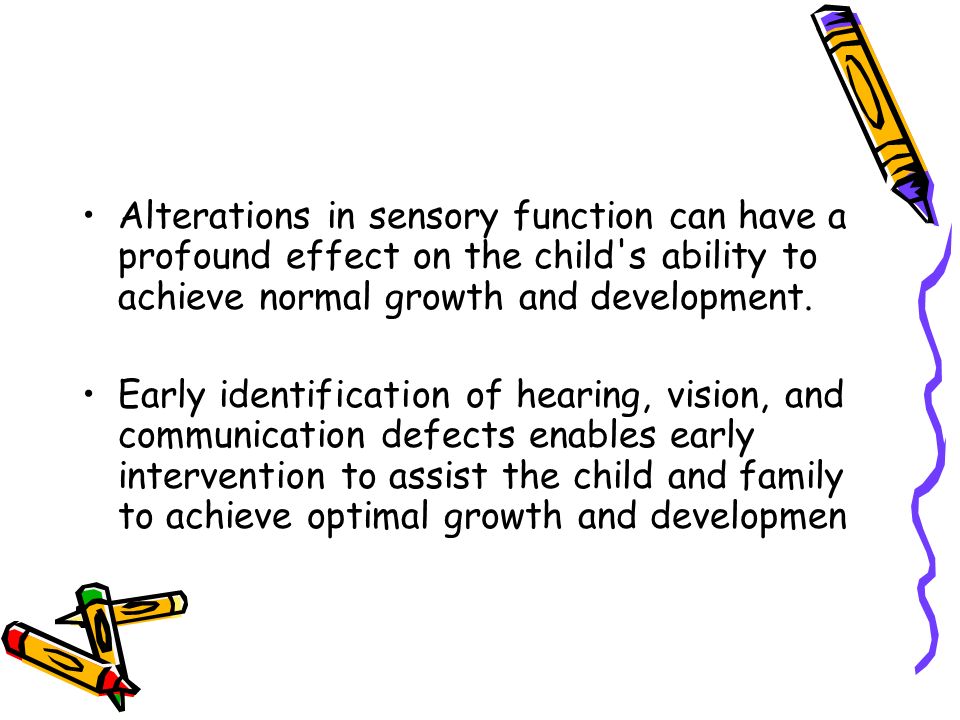 • Alterations in sensory function can have a profound effect on the child's ability to achieve normal growth and development.

• Early identification of hearing, vision, and communication defects enables early intervention to assist the child and family to achieve optimal growth and developmen